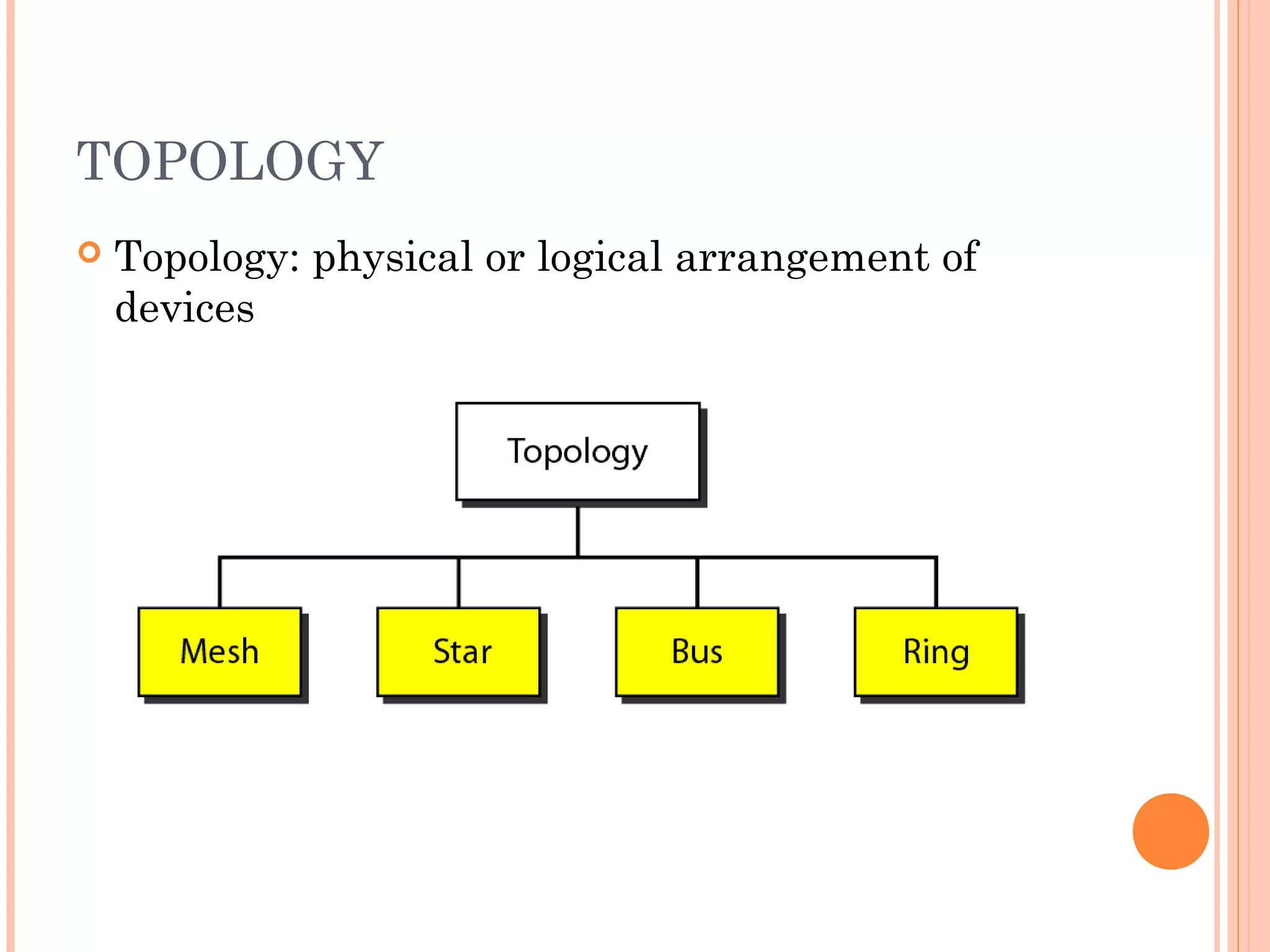 TOPOLOGY

Topology: physical or logical arrangement of devices

Topology

Mesh

Star

Bus

Ring